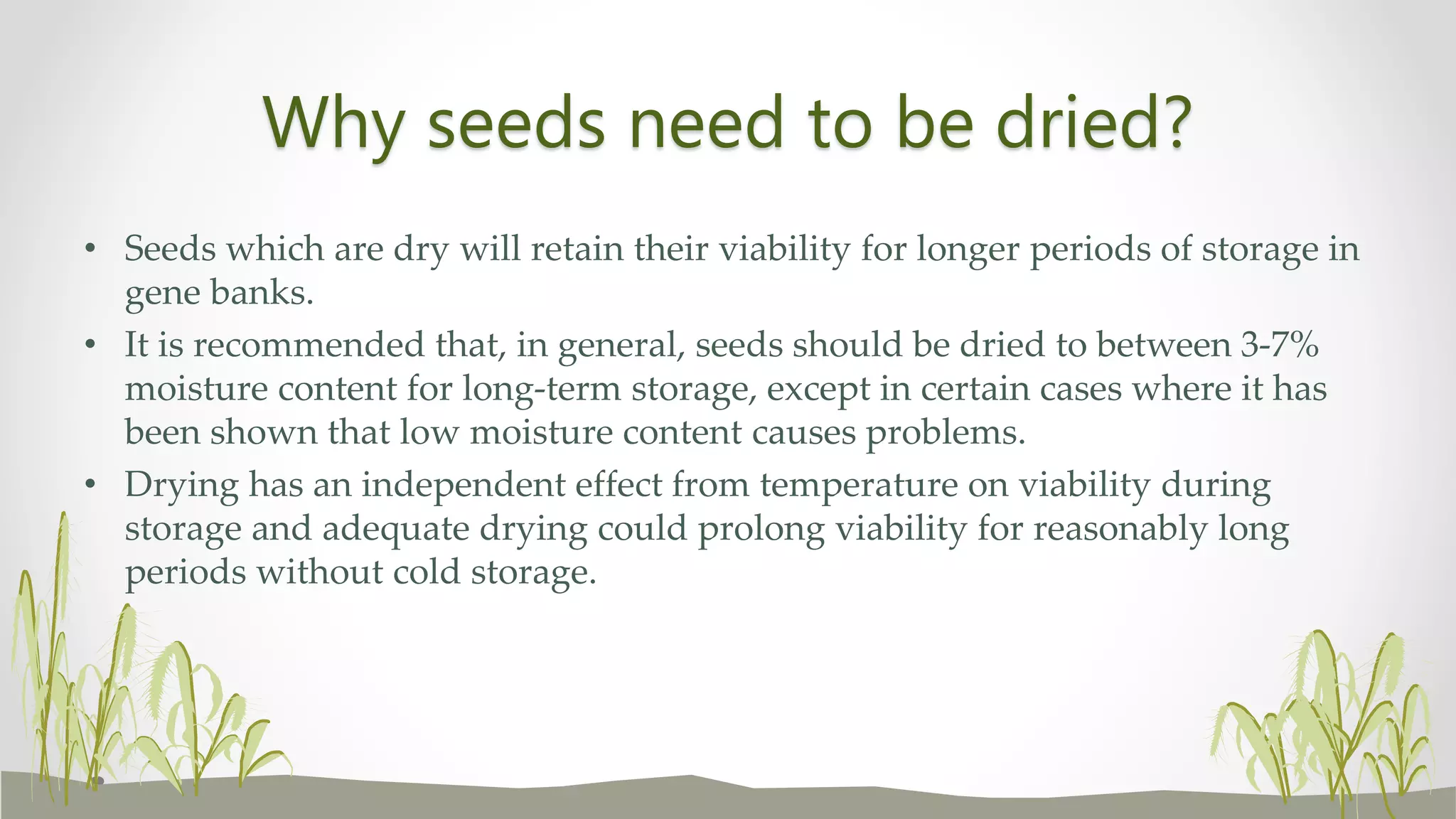 Why seeds need to be dried?

• Seeds which are dry will retain their viability for longer periods of storage in gene banks.
• It is recommended that, in general, seeds should be dried to between 3-7% moisture content for long-term storage, except in certain cases where it has been shown that low moisture content causes problems.
• Drying has an independent effect from temperature on viability during storage and adequate drying could prolong viability for reasonably long periods without cold storage.